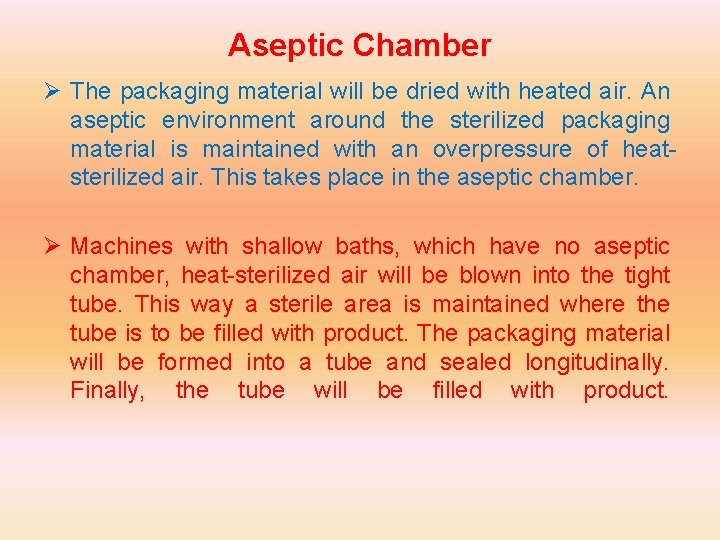 Aseptic Chamber

➢ The packaging material will be dried with heated air. An aseptic environment around the sterilized packaging material is maintained with an overpressure of heat-sterilized air. This takes place in the aseptic chamber.

➢ Machines with shallow baths, which have no aseptic chamber, heat-sterilized air will be blown into the tight tube. This way a sterile area is maintained where the tube is to be filled with product. The packaging material will be formed into a tube and sealed longitudinally. Finally, the tube will be filled with product.